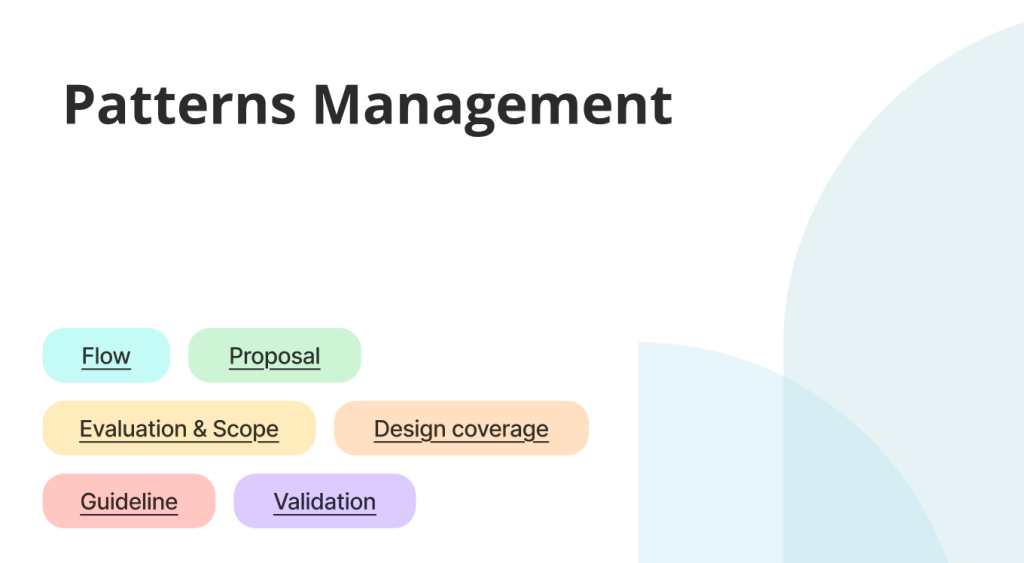 Patterns Management

Flow
Proposal
Evaluation & Scope
Design coverage
Guideline
Validation